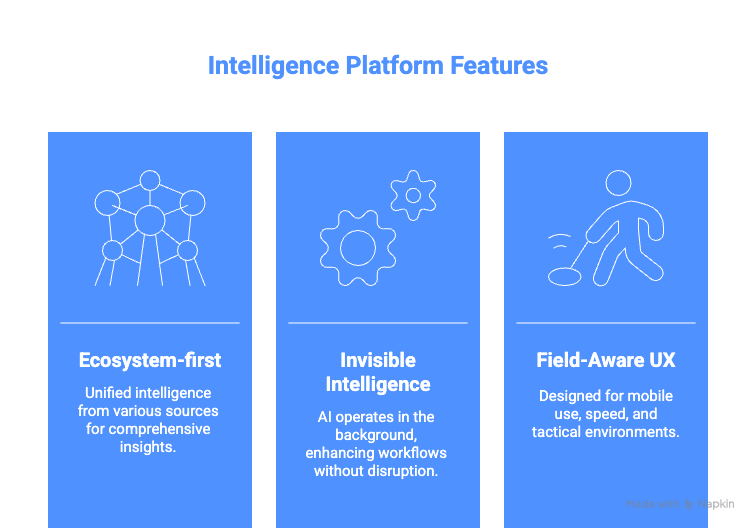 Intelligence Platform Features

Ecosystem-first

Unified intelligence from various sources for comprehensive insights.

Invisible Intelligence

AI operates in the background, enhancing workflows without disruption.

Field-Aware UX

Designed for mobile use, speed, and tactical environments.

Made with Napkin